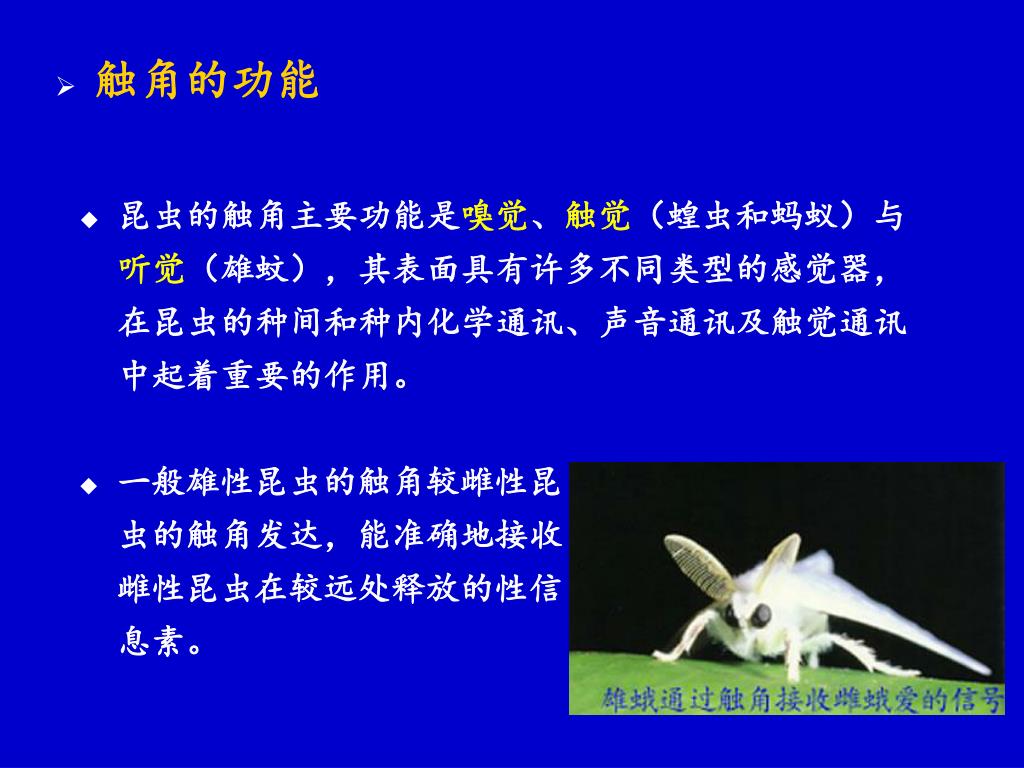 ➢ 触角的功能

◆ 昆虫的触角主要功能是嗅觉、触觉（蝗虫和蚂蚁）与听觉（雄蚊），其表面具有许多不同类型的感觉器，在昆虫的种间和种内化学通讯、声音通讯及触觉通讯中起着重要的作用。

◆ 一般雄性昆虫的触角较雌性昆虫的触角发达，能准确地接收雌性昆虫在较远处释放的性信息素。

雄蛾通过触角接收雌蛾爱的信号